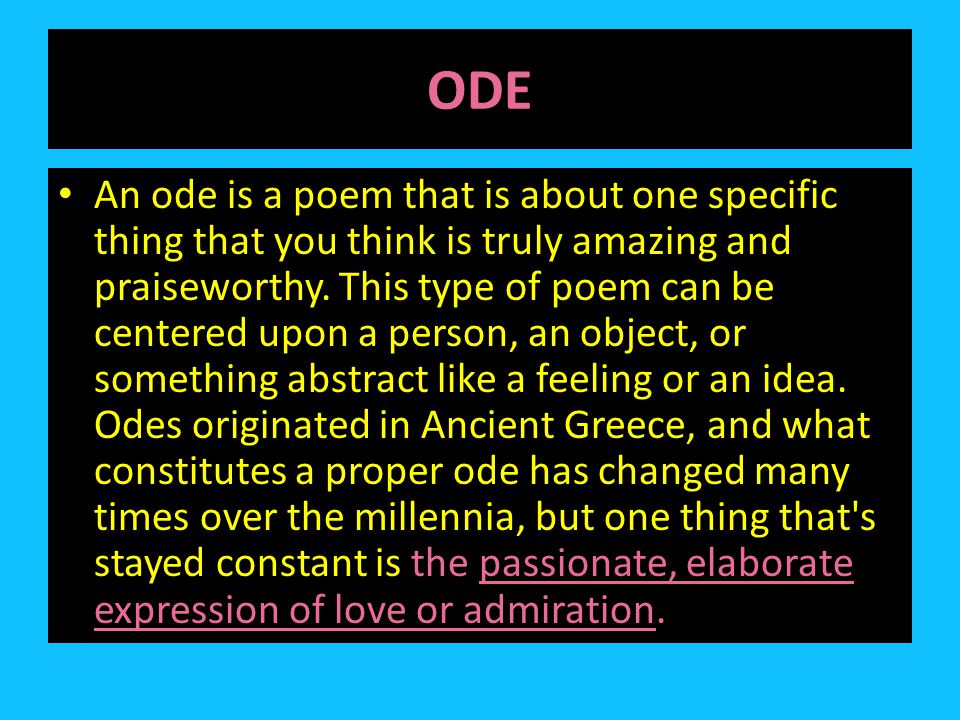 ODE

• An ode is a poem that is about one specific thing that you think is truly amazing and praiseworthy. This type of poem can be centered upon a person, an object, or something abstract like a feeling or an idea. Odes originated in Ancient Greece, and what constitutes a proper ode has changed many times over the millennia, but one thing that's stayed constant is the passionate, elaborate expression of love or admiration.